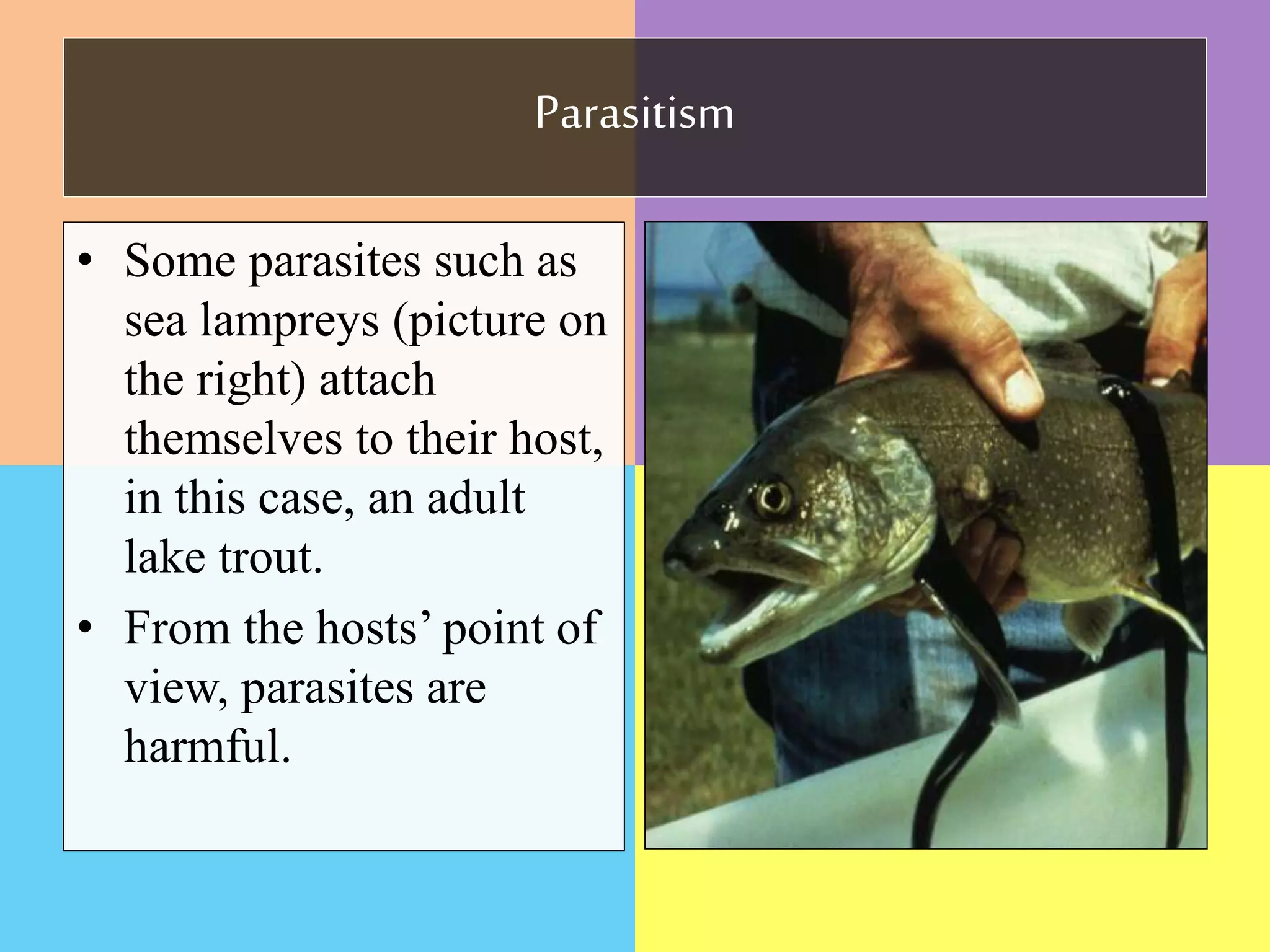 Parasitism

• Some parasites such as sea lampreys (picture on the right) attach themselves to their host, in this case, an adult lake trout.
• From the hosts’ point of view, parasites are harmful.